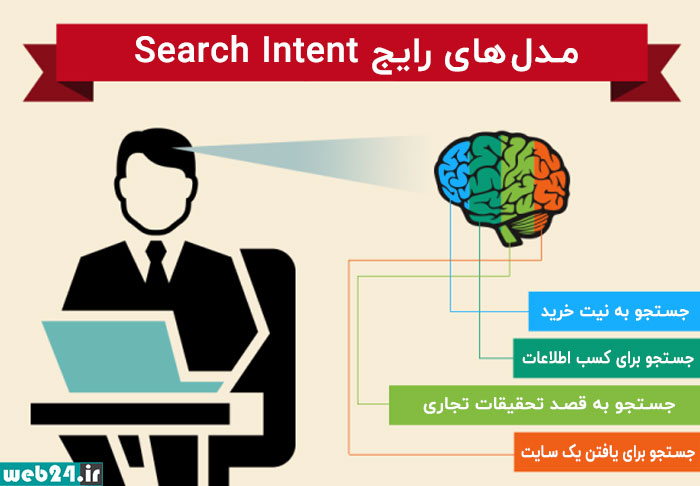 مدل‌های رایج Search Intent

جستجو به نیت خرید

جستجو برای کسب اطلاعات

جستجو به قصد تحقیقات تجاری

جستجو برای یافتن یک سایت

web24.ir